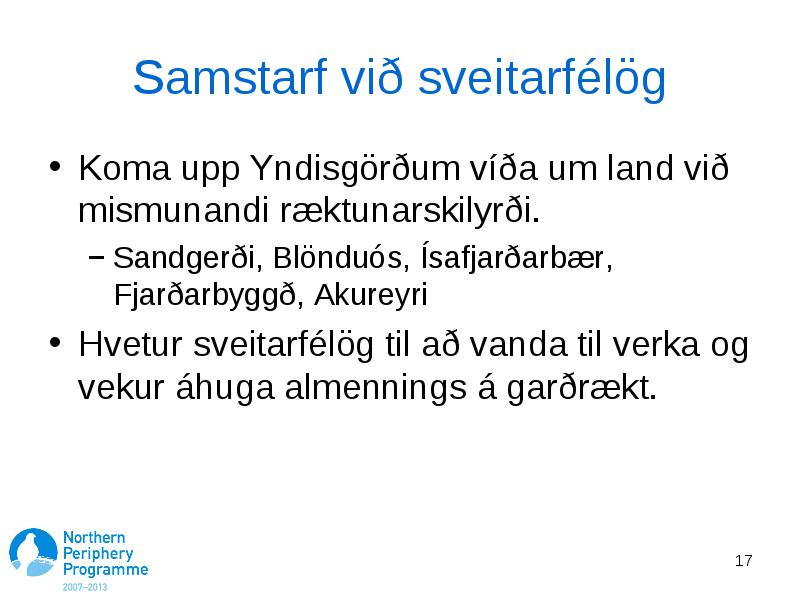 Samstarf við sveitarfélög

• Koma upp Yndisgörðum víða um land við mismunandi ræktunarskilyrði.
  – Sandgerði, Blönduós, Ísafjarðarbær, Fjarðarbyggð, Akureyri
• Hvetur sveitarfélög til að vanda til verka og vekur áhuga almennings á garðrækt.

Northern Periphery Programme 2007–2013

17